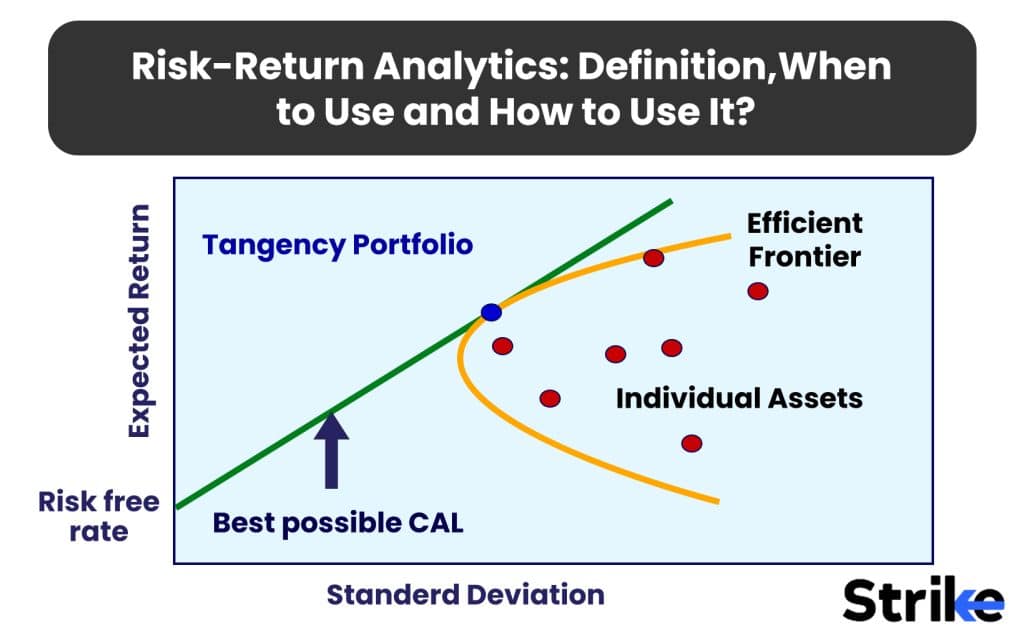 Risk-Return Analytics: Definition,When to Use and How to Use It?

Expected Return

Tangency Portfolio

Efficient Frontier

Individual Assets

Risk free rate

Best possible CAL

Standerd Deviation

Strike